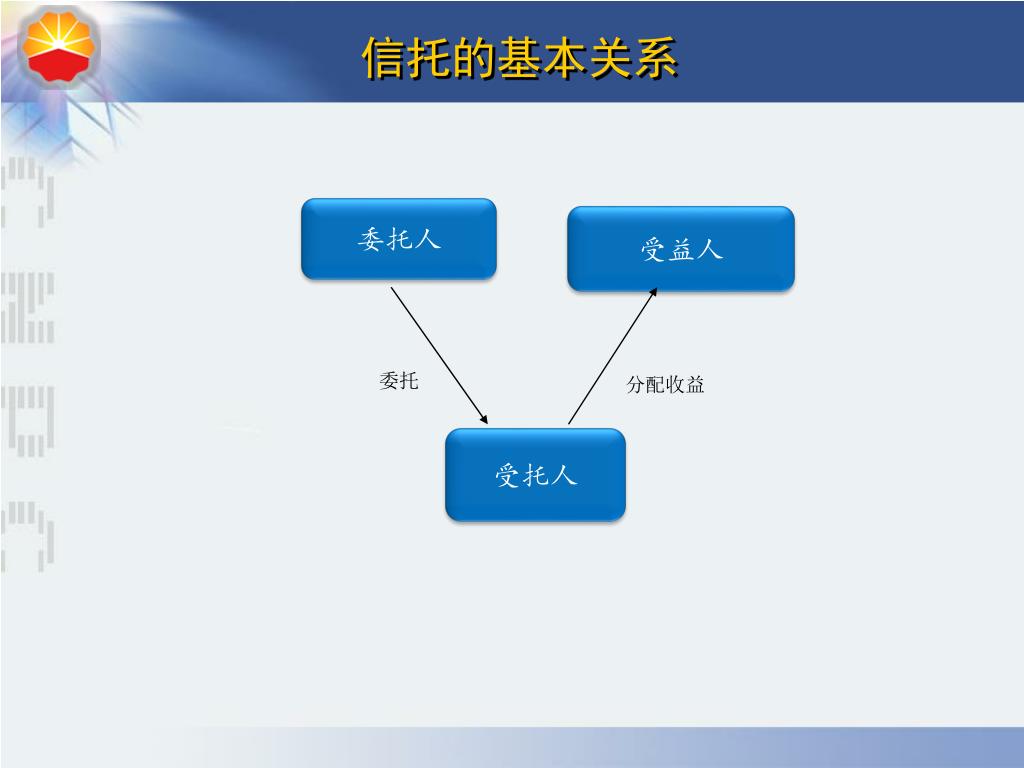 信托的基本关系

委托人

受益人

委托

分配收益

受托人